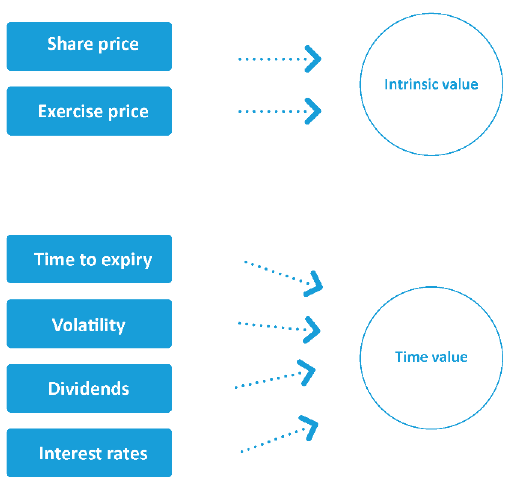 Share price

Exercise price

Intrinsic value

Time to expiry

Volatility

Dividends

Interest rates

Time value